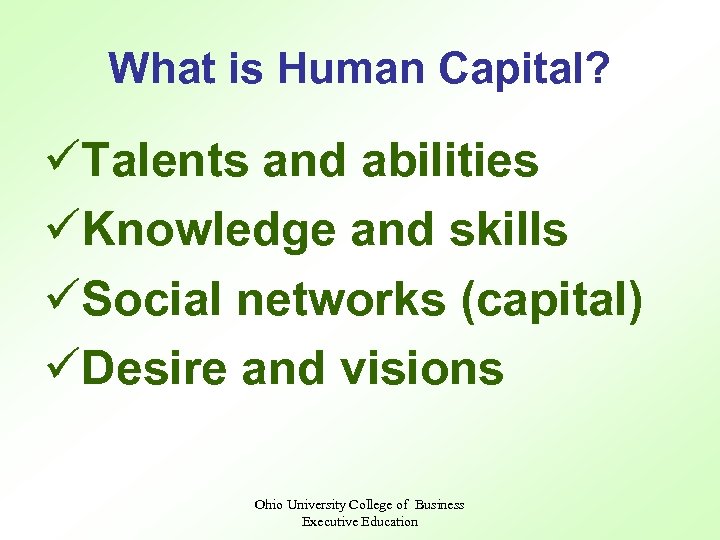 What is Human Capital?

✓Talents and abilities
✓Knowledge and skills
✓Social networks (capital)
✓Desire and visions

Ohio University College of Business
Executive Education